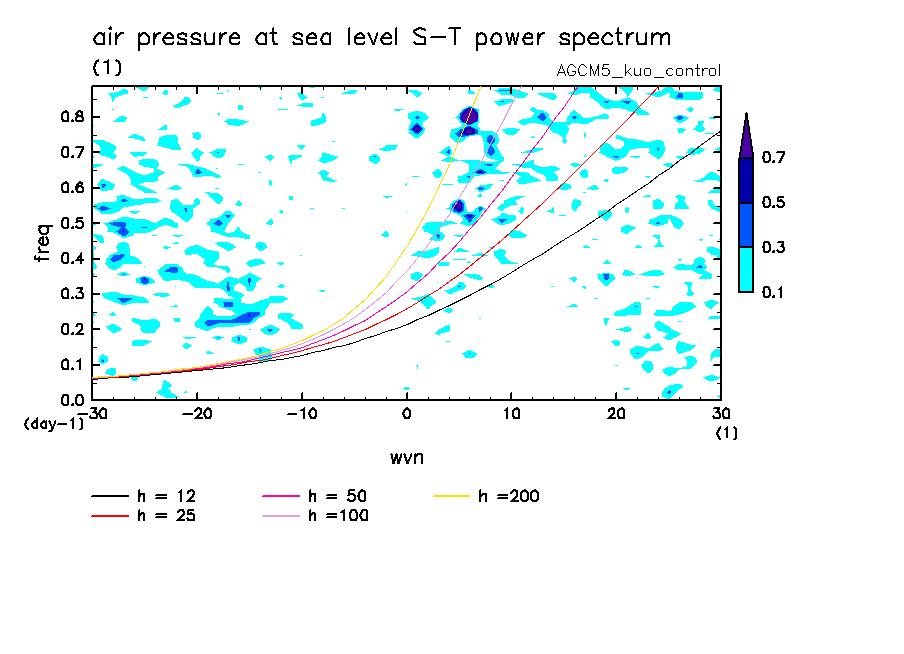 air pressure at sea level S−T power spectrum
(1)
AGCM5_kuo_control

freq
0.8
0.7
0.6
0.5
0.4
0.3
0.2
0.1
0.0
(day−1)
−30
−20
−10
0
10
20
30
(1)
wvn

0.7
0.5
0.3
0.1

h = 12
h = 25
h = 50
h =100
h =200